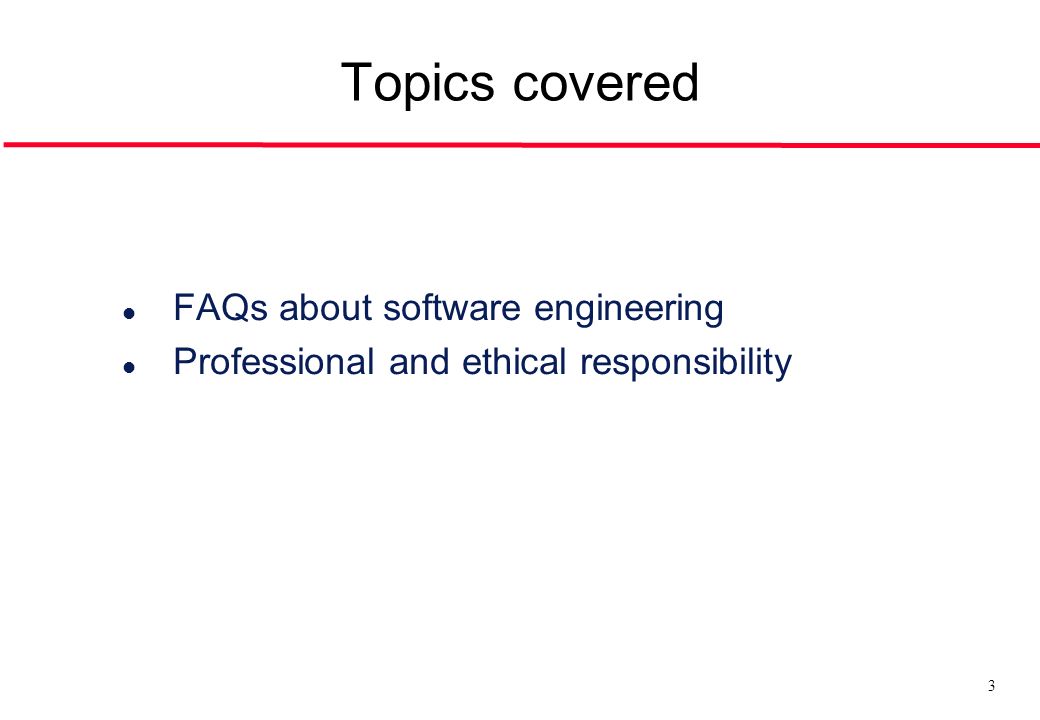 Topics covered

- FAQs about software engineering
- Professional and ethical responsibility

3